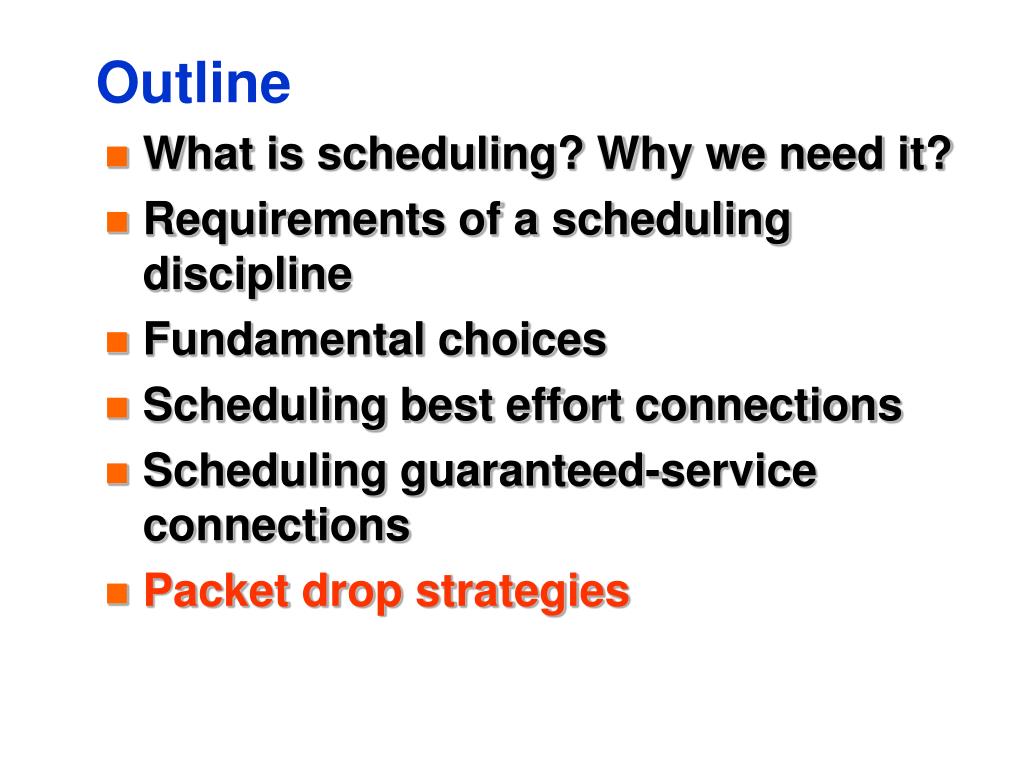 Outline

- What is scheduling? Why we need it?
- Requirements of a scheduling discipline
- Fundamental choices
- Scheduling best effort connections
- Scheduling guaranteed-service connections
- Packet drop strategies